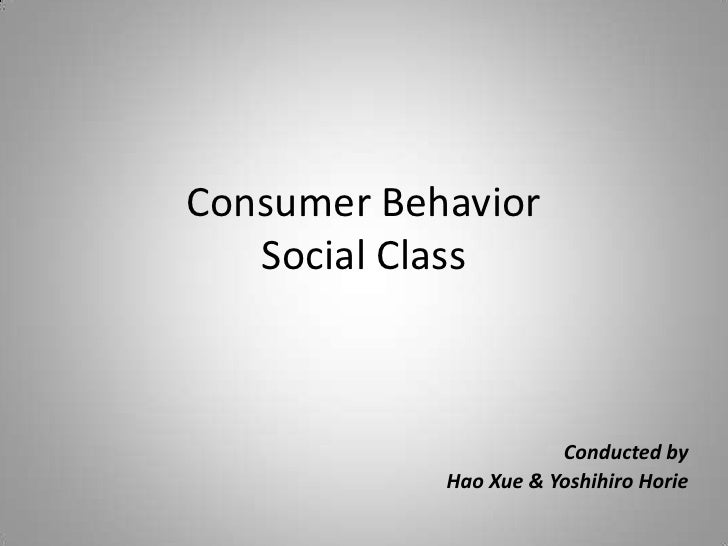 Consumer Behavior
Social Class

Conducted by
Hao Xue & Yoshihiro Horie